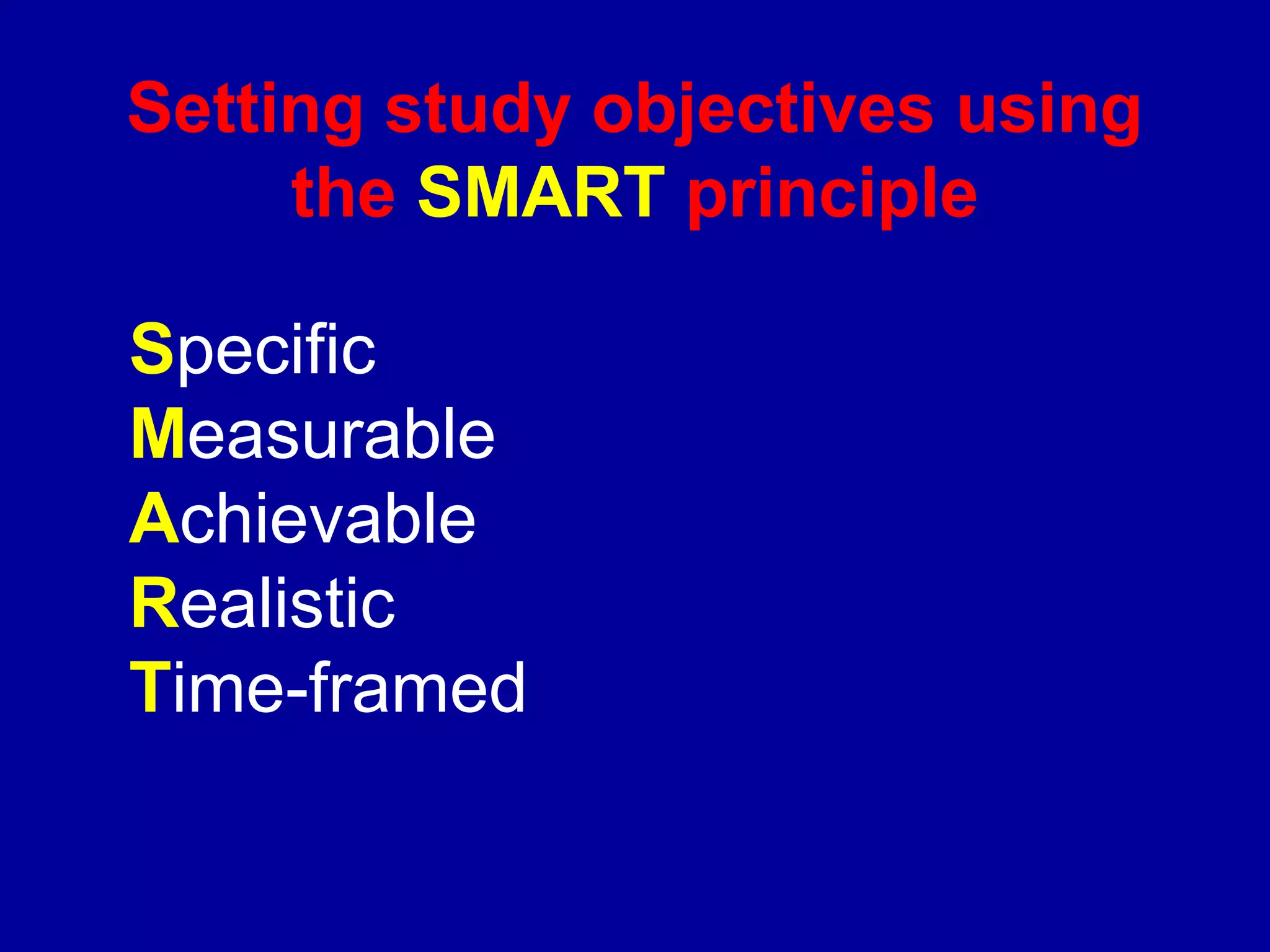 Setting study objectives using the SMART principle

Specific
Measurable
Achievable
Realistic
Time-framed